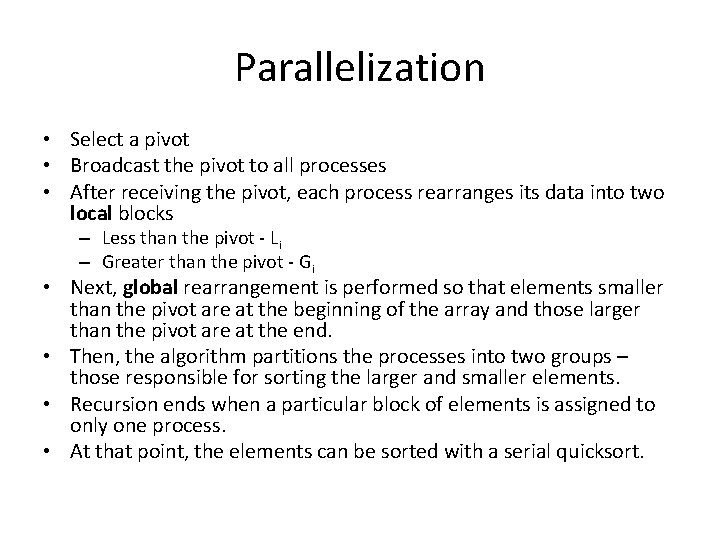 Parallelization

• Select a pivot
• Broadcast the pivot to all processes
• After receiving the pivot, each process rearranges its data into two local blocks
  – Less than the pivot - $L_i$
  – Greater than the pivot - $G_i$
• Next, global rearrangement is performed so that elements smaller than the pivot are at the beginning of the array and those larger than the pivot are at the end.
• Then, the algorithm partitions the processes into two groups – those responsible for sorting the larger and smaller elements.
• Recursion ends when a particular block of elements is assigned to only one process.
• At that point, the elements can be sorted with a serial quicksort.